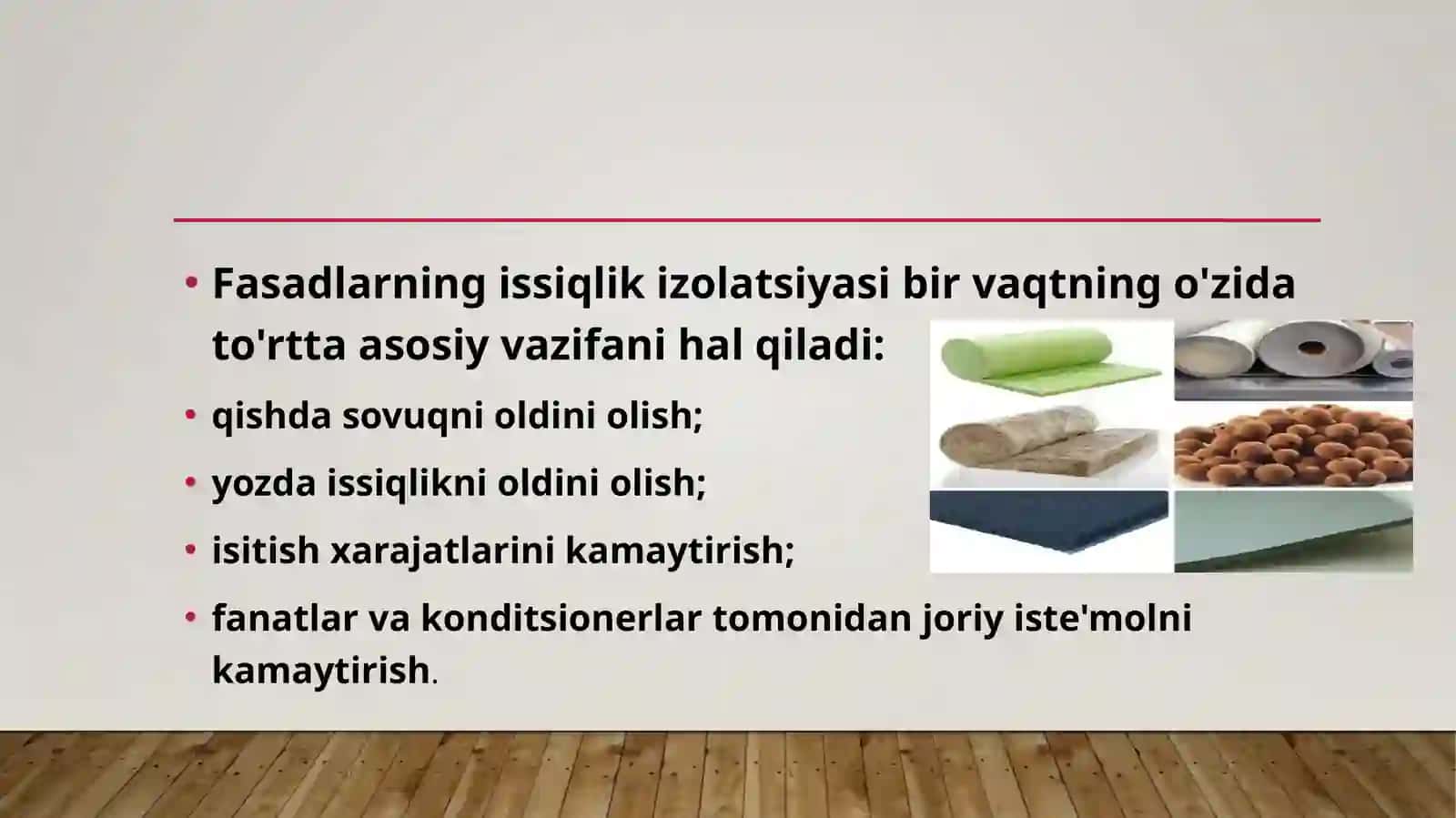 • Fasadlarning issiqlik izolatsiyasi bir vaqtning o'zida to'rtta asosiy vazifani hal qiladi:

• qishda sovuqni oldini olish;

• yozda issiqlikni oldini olish;

• isitish xarajatlarini kamaytirish;

• fanatlar va konditsionerlar tomonidan joriy iste'molni kamaytirish.